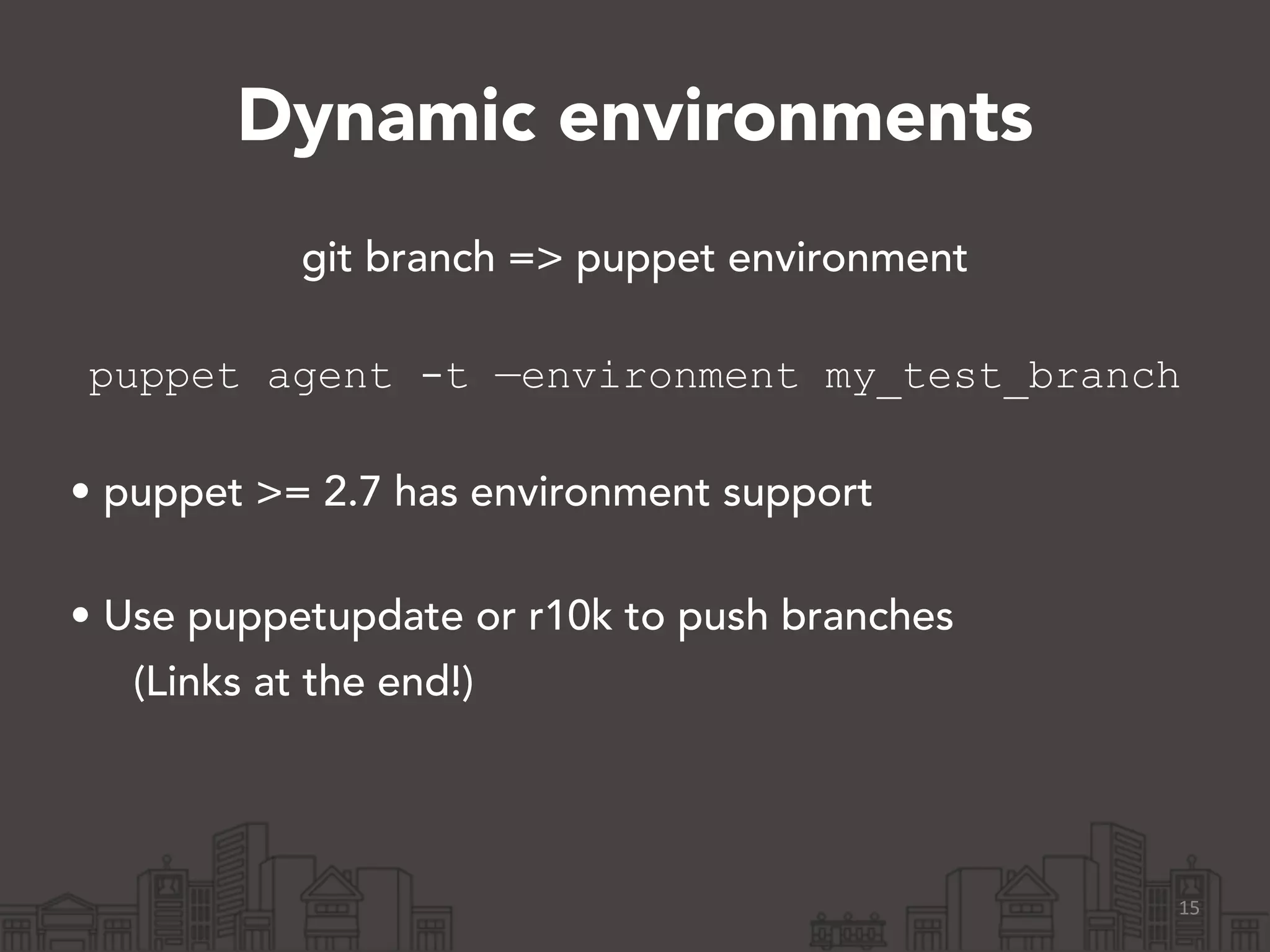 Dynamic environments

git branch => puppet environment

puppet agent -t —environment my_test_branch

• puppet >= 2.7 has environment support

• Use puppetupdate or r10k to push branches (Links at the end!)

15